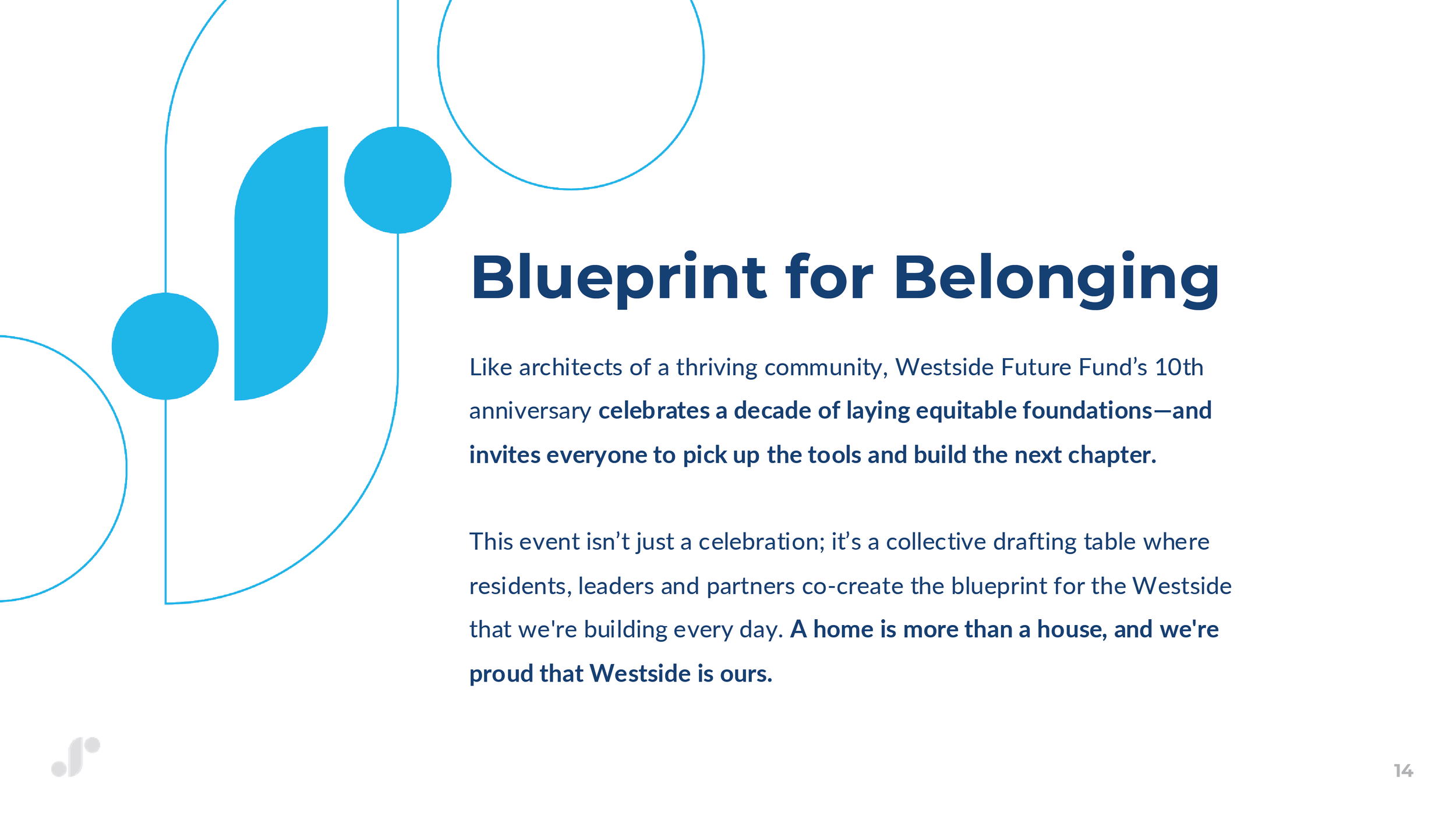 Blueprint for Belonging

Like architects of a thriving community, Westside Future Fund’s 10th anniversary celebrates a decade of laying equitable foundations—and invites everyone to pick up the tools and build the next chapter.

This event isn’t just a celebration; it’s a collective drafting table where residents, leaders and partners co-create the blueprint for the Westside that we're building every day. A home is more than a house, and we're proud that Westside is ours.

14